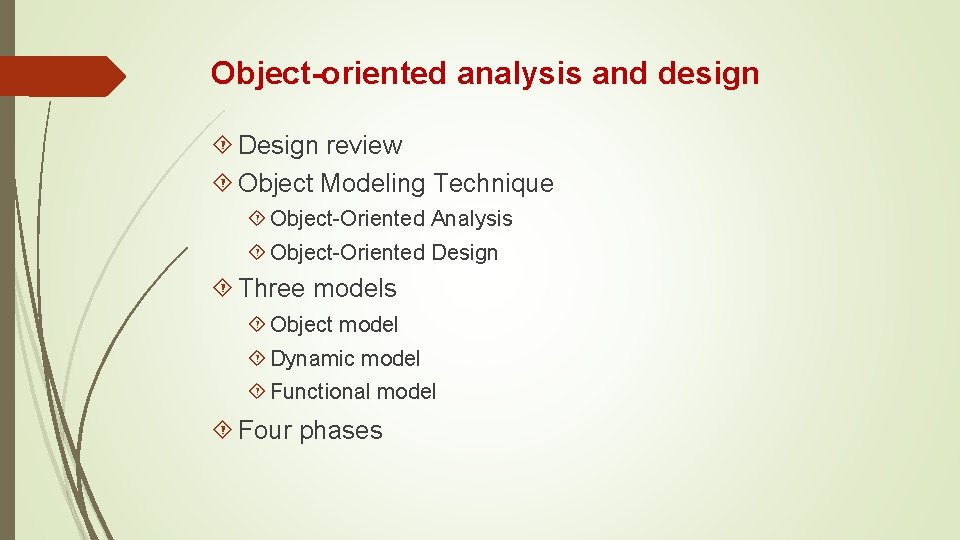 Object-oriented analysis and design

Design review
Object Modeling Technique
Object-Oriented Analysis
Object-Oriented Design
Three models
Object model
Dynamic model
Functional model
Four phases